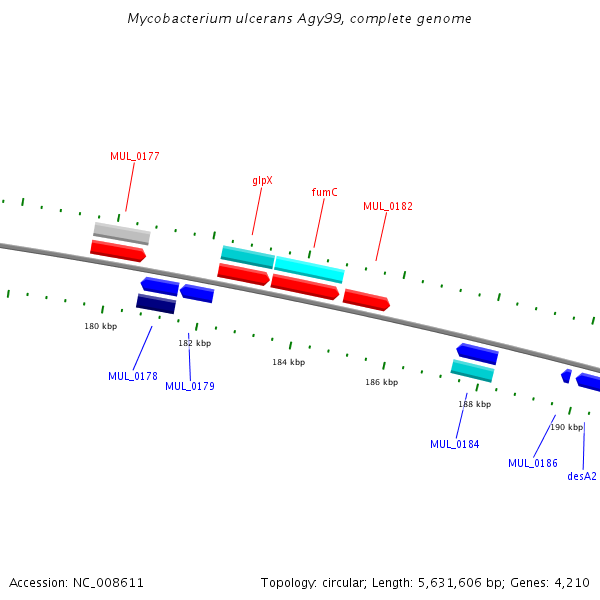 Mycobacterium ulcerans Agy99, complete genome

MUL_0177

glpX

fumC

MUL_0182

180 kbp

182 kbp

184 kbp

186 kbp

188 kbp

190 kbp

MUL_0178

MUL_0179

MUL_0184

MUL_0186

desA2

Accession: NC_008611

Topology: circular; Length: 5,631,606 bp; Genes: 4,210